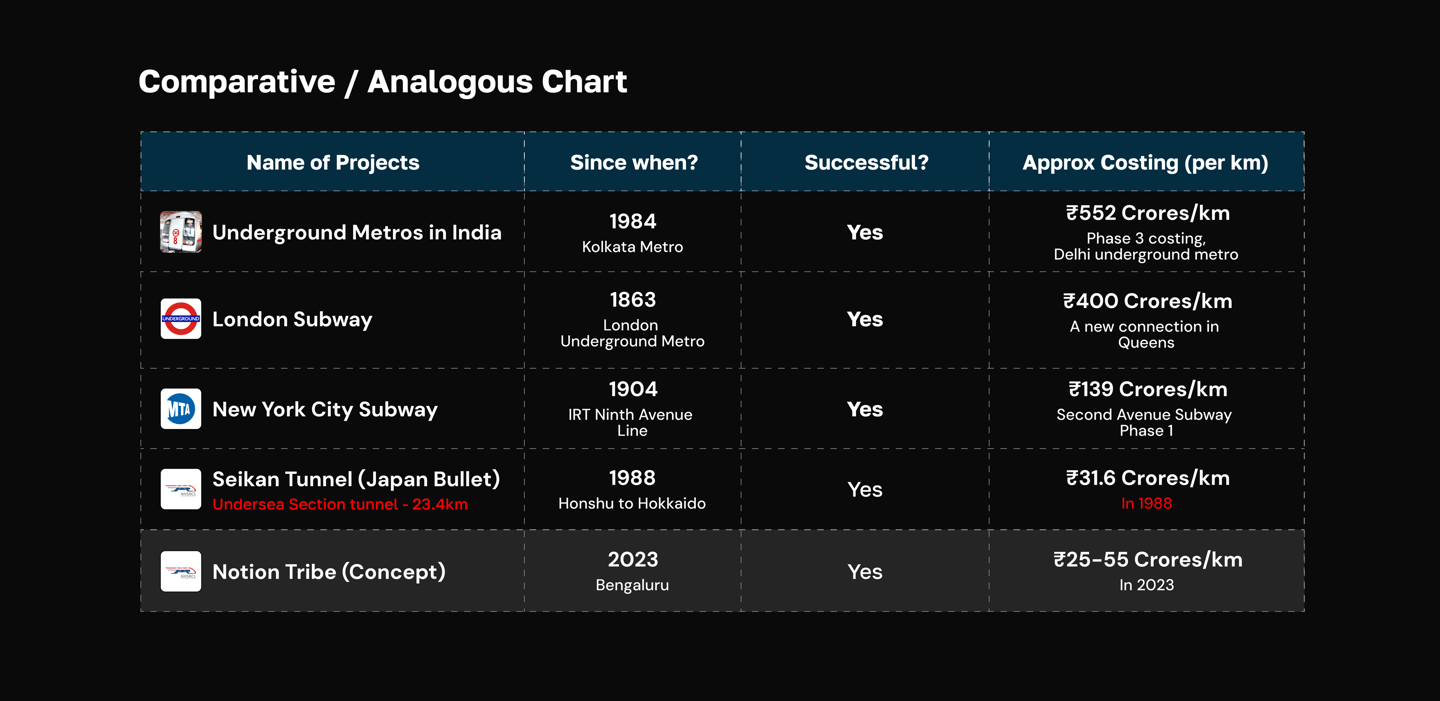 Comparative / Analogous Chart

| Name of Projects | Since when? | Successful? | Approx Costing (per km) |
|---|---|---|---|
| Underground Metros in India | 1984 Kolkata Metro | Yes | ₹552 Crores/km Phase 3 costing, Delhi underground metro |
| UNDERGROUND London Subway | 1863 London Underground Metro | Yes | ₹400 Crores/km A new connection in Queens |
| MTA New York City Subway | 1904 IRT Ninth Avenue Line | Yes | ₹139 Crores/km Second Avenue Subway Phase 1 |
| Seikan Tunnel (Japan Bullet) Undersea Section tunnel - 23.4km | 1988 Honshu to Hokkaido | Yes | ₹31.6 Crores/km In 1988 |
| Notion Tribe (Concept) | 2023 Bengaluru | Yes | ₹25-55 Crores/km In 2023 |